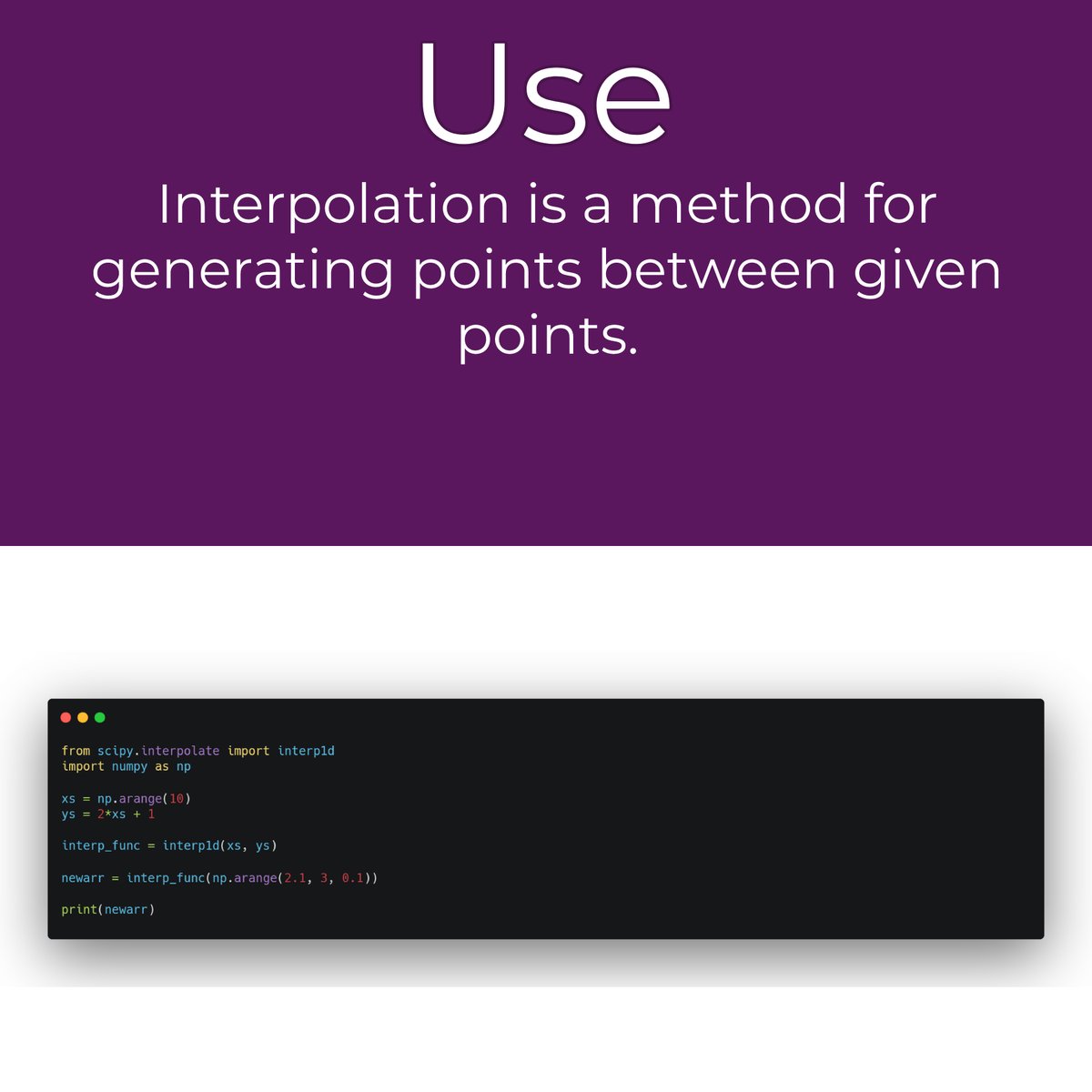 Use

Interpolation is a method for generating points between given points.

from scipy.interpolate import interp1d
import numpy as np

xs = np.arange(10)
ys = 2*xs + 1

interp_func = interp1d(xs, ys)

newarr = interp_func(np.arange(2.1, 3, 0.1))

print(newarr)